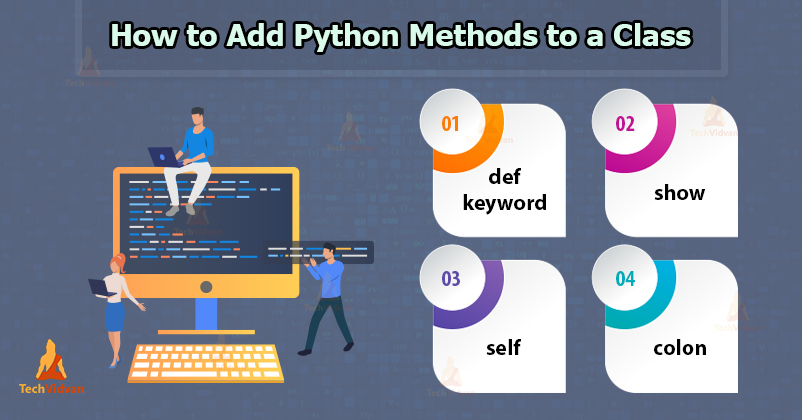 How to Add Python Methods to a Class

01
def keyword

02
show

03
self

04
colon

TechVidvan